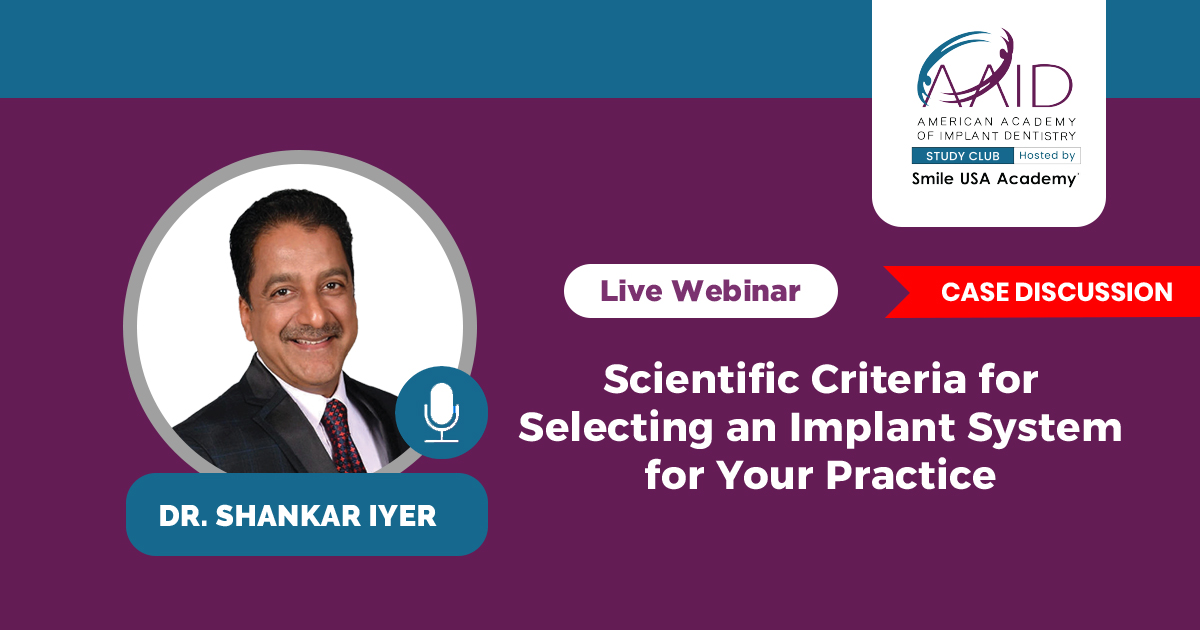 AAID
AMERICAN ACADEMY OF IMPLANT DENTISTRY
STUDY CLUB Hosted by
Smile USA Academy

Live Webinar

CASE DISCUSSION

Scientific Criteria for Selecting an Implant System for Your Practice

DR. SHANKAR IYER